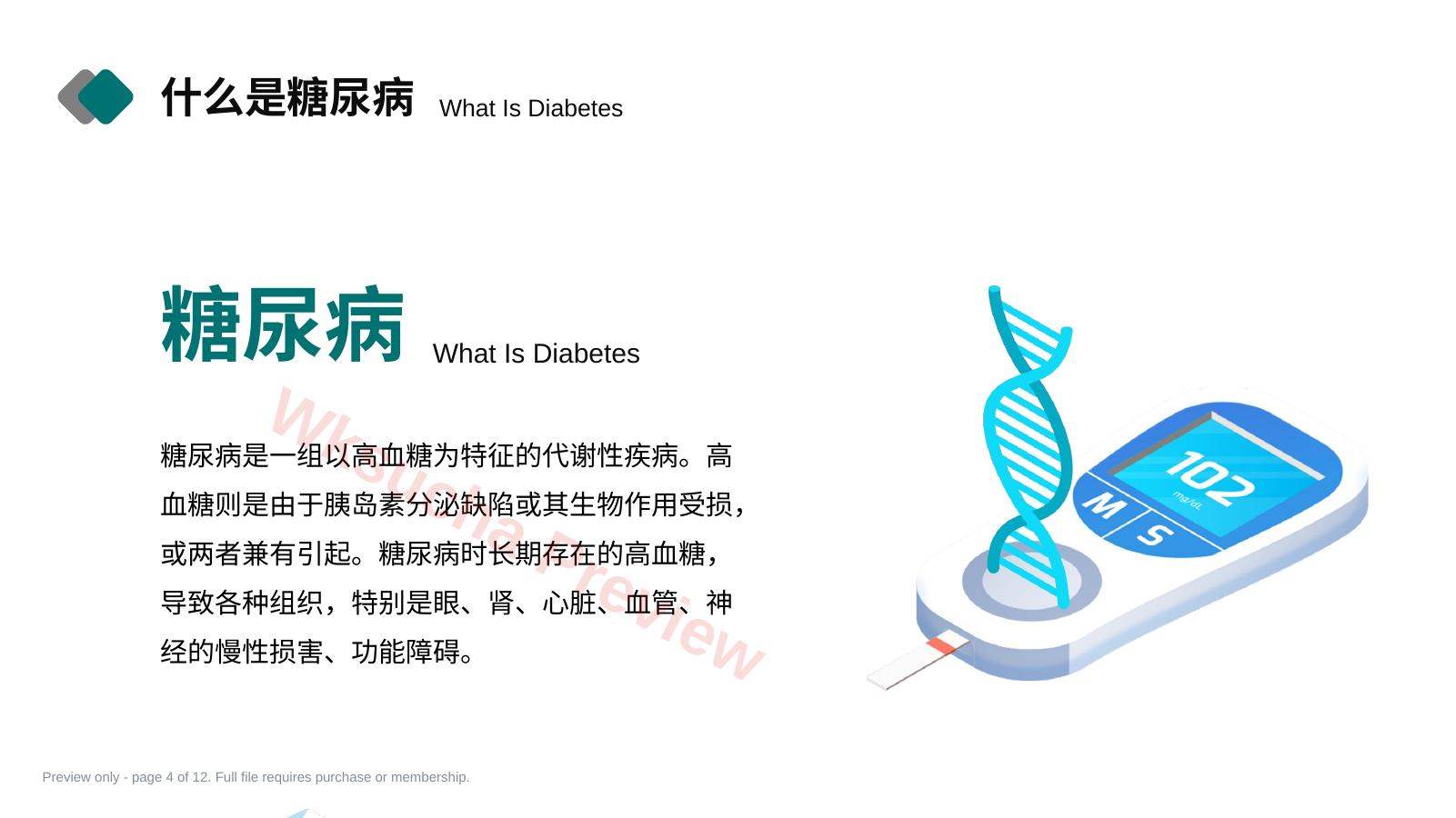 什么是糖尿病 What Is Diabetes

糖尿病 What Is Diabetes

糖尿病是一组以高血糖为特征的代谢性疾病。高血糖则是由于胰岛素分泌缺陷或其生物作用受损，或两者兼有引起。糖尿病时长期存在的高血糖，导致各种组织，特别是眼、肾、心脏、血管、神经的慢性损害、功能障碍。

Wksusha Preview

102
mg/dL
M
S

Preview only - page 4 of 12. Full file requires purchase or membership.